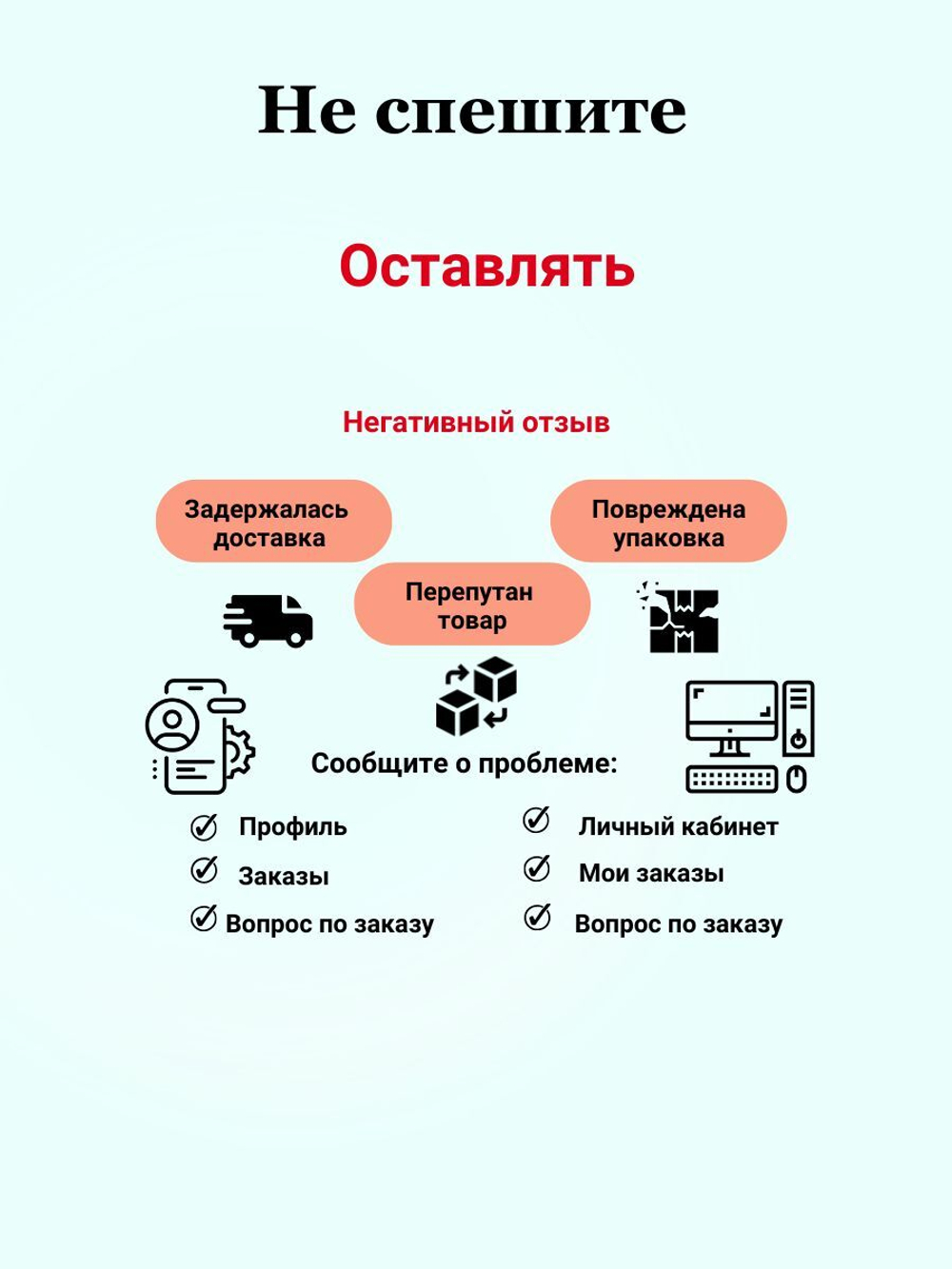 Не спешите

Оставлять

Негативный отзыв

Задержалась доставка

Перепутан товар

Повреждена упаковка

Сообщите о проблеме:

Профиль
Заказы
Вопрос по заказу

Личный кабинет
Мои заказы
Вопрос по заказу